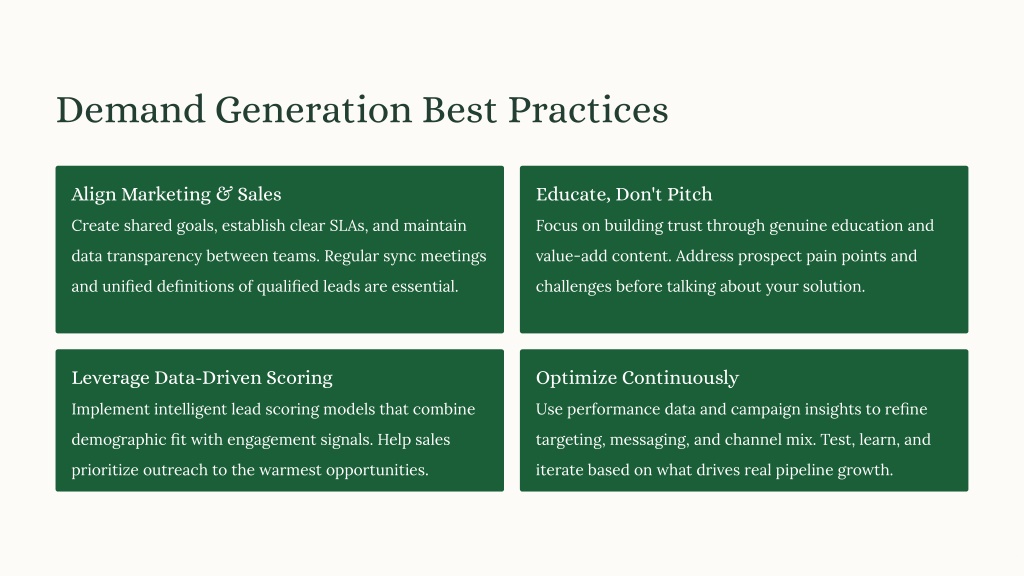 Demand Generation Best Practices

Align Marketing & Sales
Create shared goals, establish clear SLAs, and maintain data transparency between teams. Regular sync meetings and unified definitions of qualified leads are essential.

Educate, Don't Pitch
Focus on building trust through genuine education and value-add content. Address prospect pain points and challenges before talking about your solution.

Leverage Data-Driven Scoring
Implement intelligent lead scoring models that combine demographic fit with engagement signals. Help sales prioritize outreach to the warmest opportunities.

Optimize Continuously
Use performance data and campaign insights to refine targeting, messaging, and channel mix. Test, learn, and iterate based on what drives real pipeline growth.